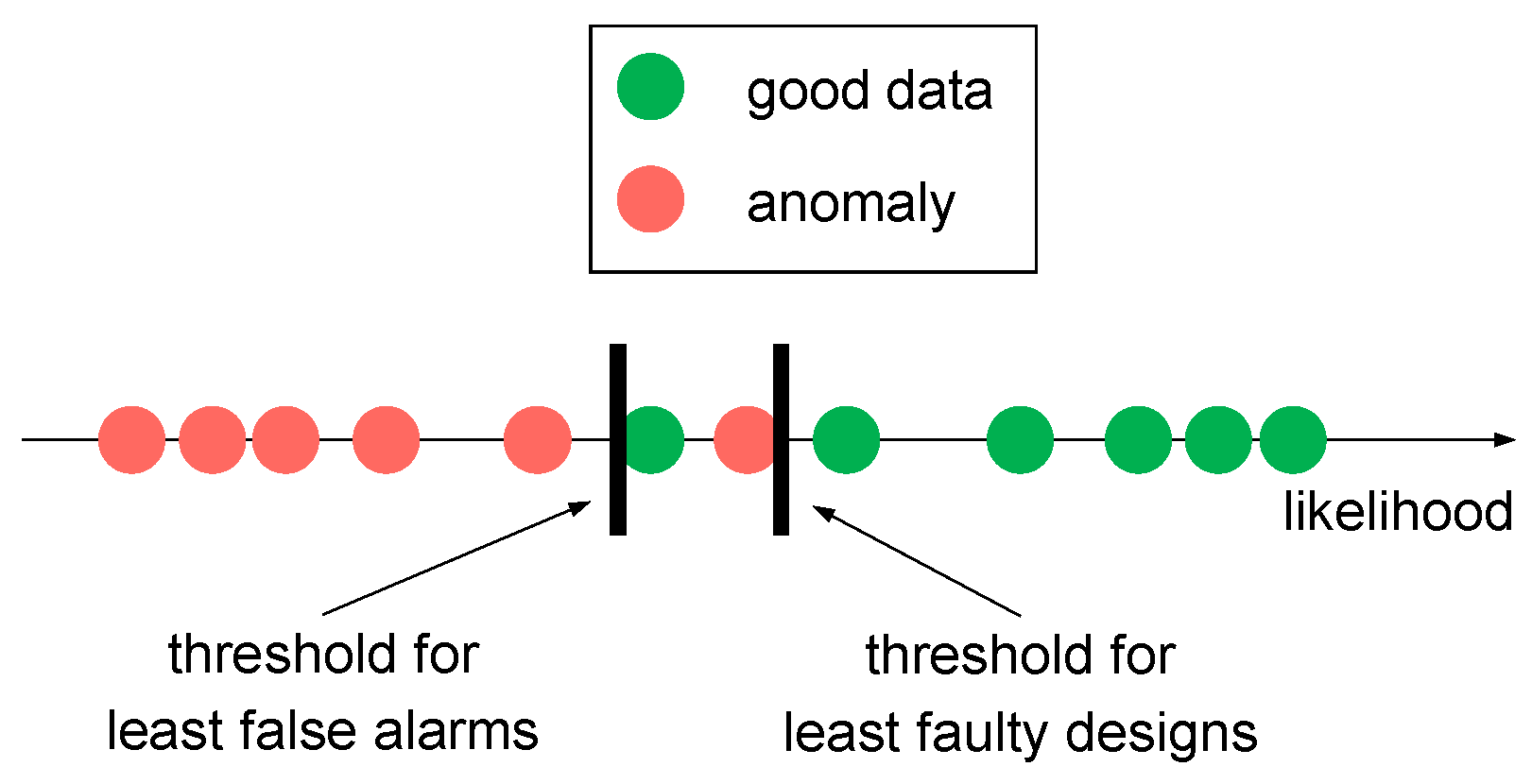 good data
anomaly

likelihood

threshold for
least false alarms

threshold for
least faulty designs